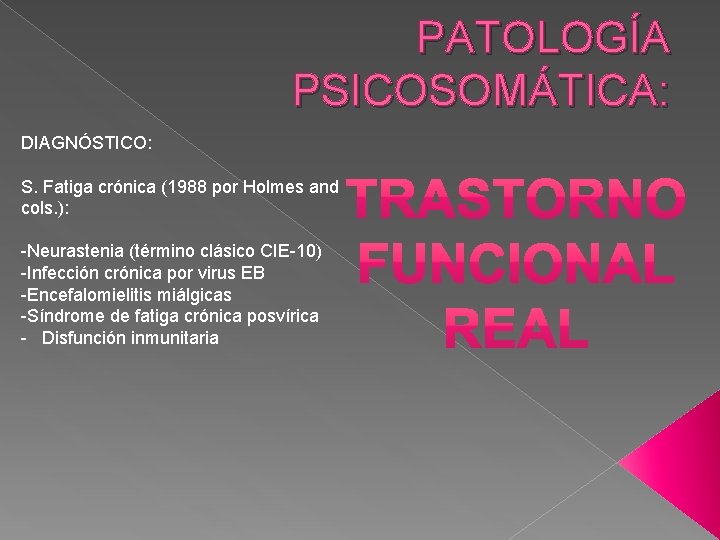 PATOLOGÍA PSICOSOMÁTICA:

DIAGNÓSTICO:

S. Fatiga crónica (1988 por Holmes and cols.):

-Neurastenia (término clásico CIE-10)
-Infección crónica por virus EB
-Encefalomielitis miálgicas
-Síndrome de fatiga crónica posvírica
- Disfunción inmunitaria

TRASTORNO FUNCIONAL REAL